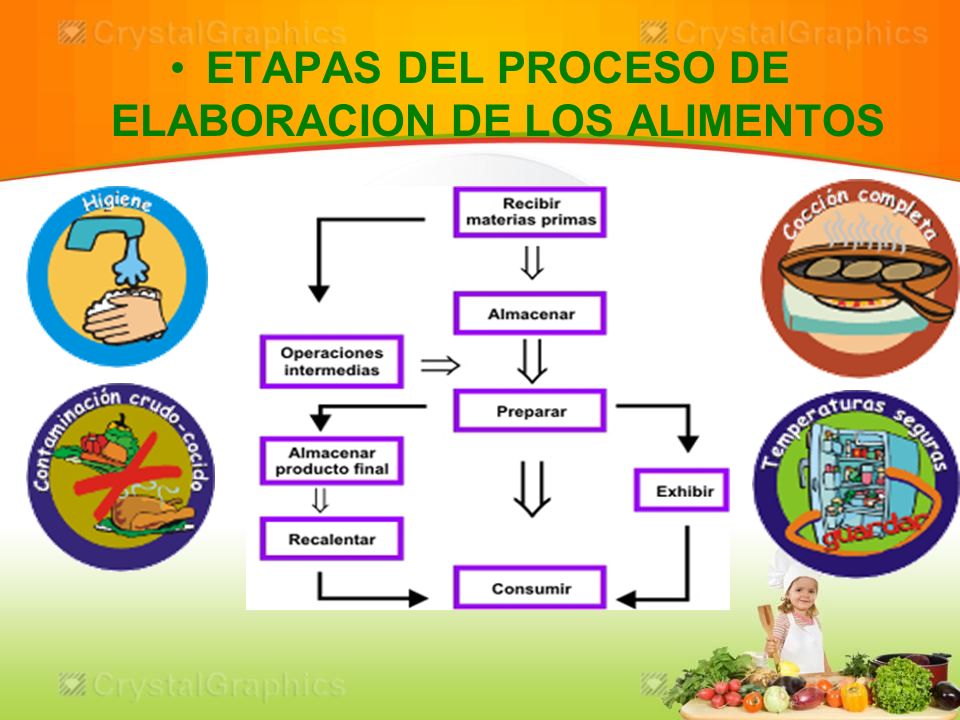 CrystalGraphics CrystalGraphics

• ETAPAS DEL PROCESO DE ELABORACION DE LOS ALIMENTOS

Higiene

Contaminación crudo-cocido

Recibir materias primas

Almacenar

Operaciones intermedias

Preparar

Almacenar producto final

Recalentar

Exhibir

Consumir

Cocción completa

Temperaturas seguras

guardar

CrystalGraphics CrystalGraphics